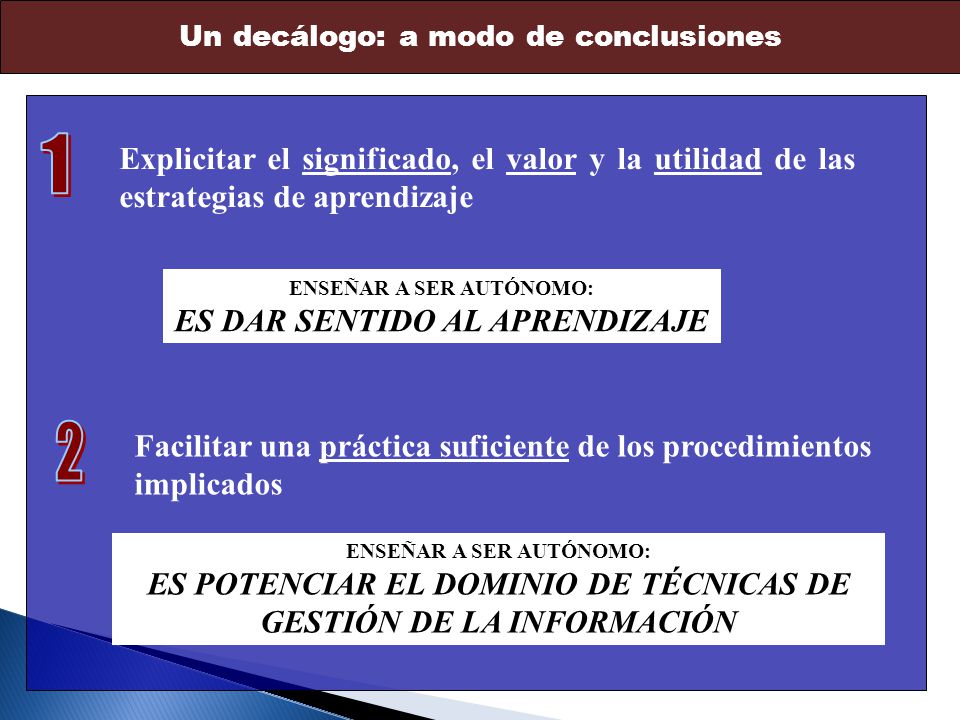 Un decálogo: a modo de conclusiones

1

Explicitar el significado, el valor y la utilidad de las estrategias de aprendizaje

ENSEÑAR A SER AUTÓNOMO:
ES DAR SENTIDO AL APRENDIZAJE

2

Facilitar una práctica suficiente de los procedimientos implicados

ENSEÑAR A SER AUTÓNOMO:
ES POTENCIAR EL DOMINIO DE TÉCNICAS DE GESTIÓN DE LA INFORMACIÓN